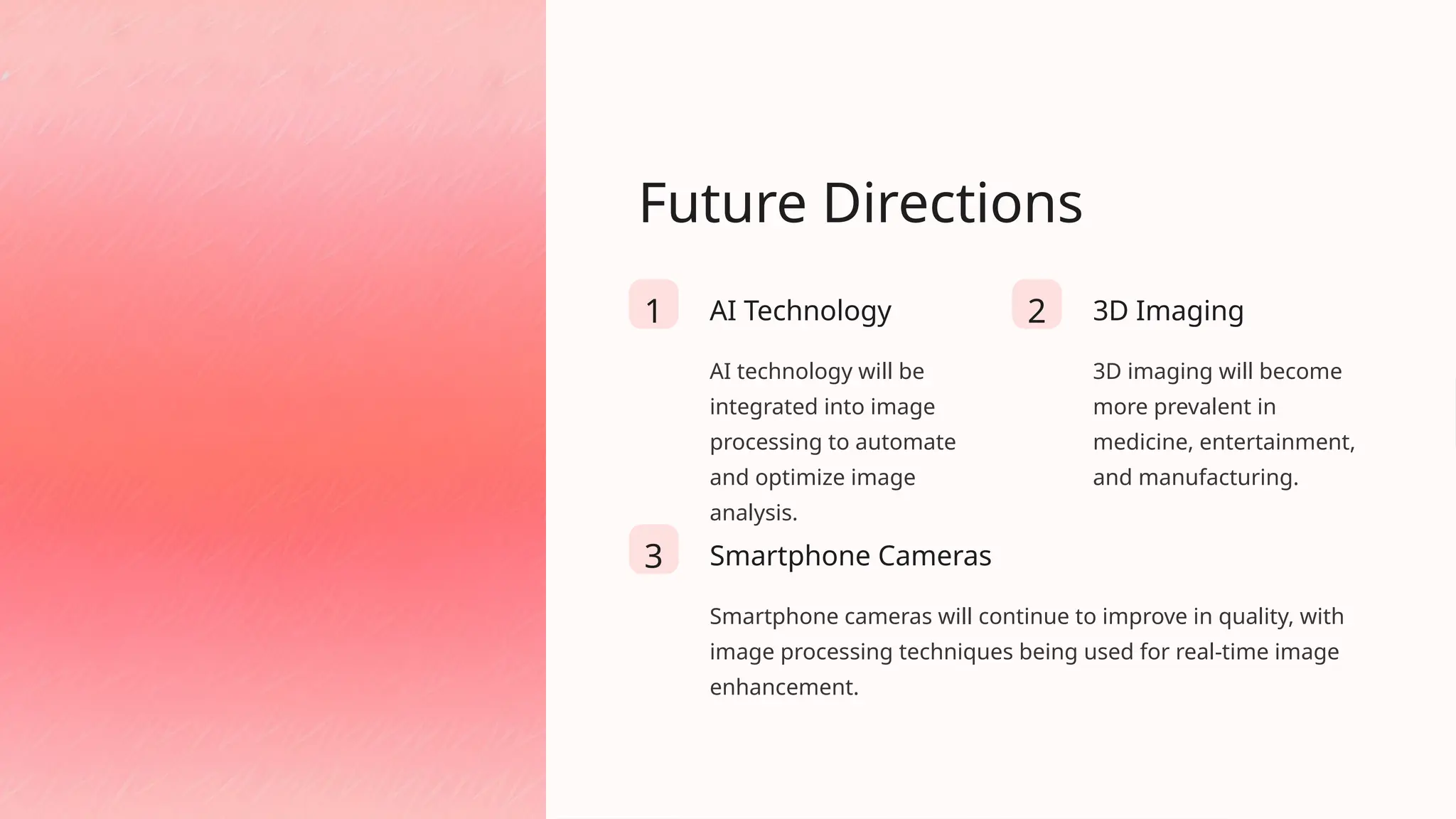 Future Directions

1

AI Technology

AI technology will be integrated into image processing to automate and optimize image analysis.

2

3D Imaging

3D imaging will become more prevalent in medicine, entertainment, and manufacturing.

3

Smartphone Cameras

Smartphone cameras will continue to improve in quality, with image processing techniques being used for real-time image enhancement.